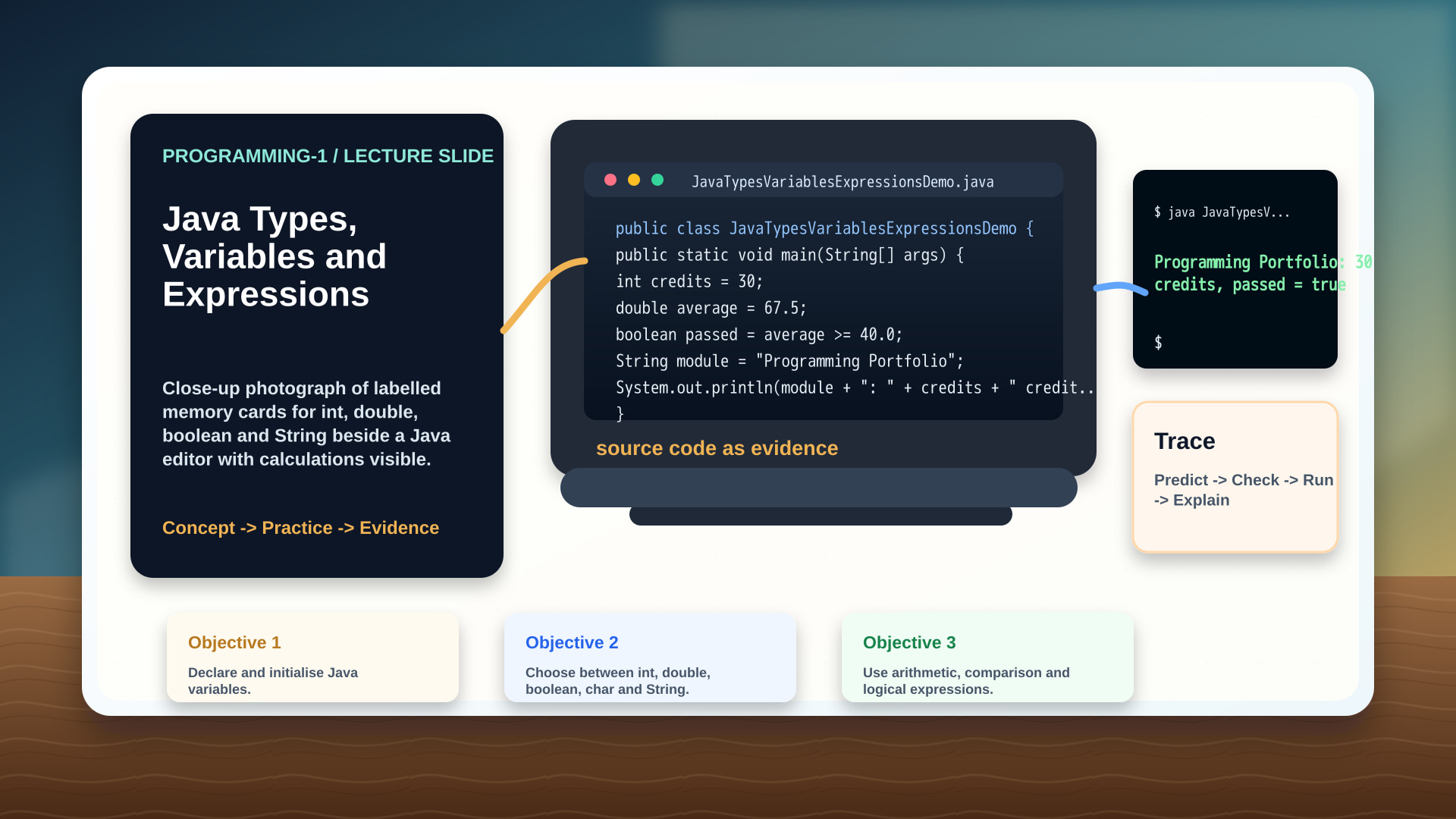 PROGRAMMING-1 / LECTURE SLIDE

Java Types, Variables and Expressions

Close-up photograph of labelled memory cards for int, double, boolean and String beside a Java editor with calculations visible.

Concept -> Practice -> Evidence

JavaTypesVariablesExpressionsDemo.java

public class JavaTypesVariablesExpressionsDemo {
public static void main(String[] args) {
int credits = 30;
double average = 67.5;
boolean passed = average >= 40.0;
String module = "Programming Portfolio";
System.out.println(module + ": " + credits + " credit..
}

source code as evidence

$ java JavaTypesV...

Programming Portfolio: 30 credits, passed = true

$

Trace

Predict -> Check -> Run -> Explain

Objective 1

Declare and initialise Java variables.

Objective 2

Choose between int, double, boolean, char and String.

Objective 3

Use arithmetic, comparison and logical expressions.